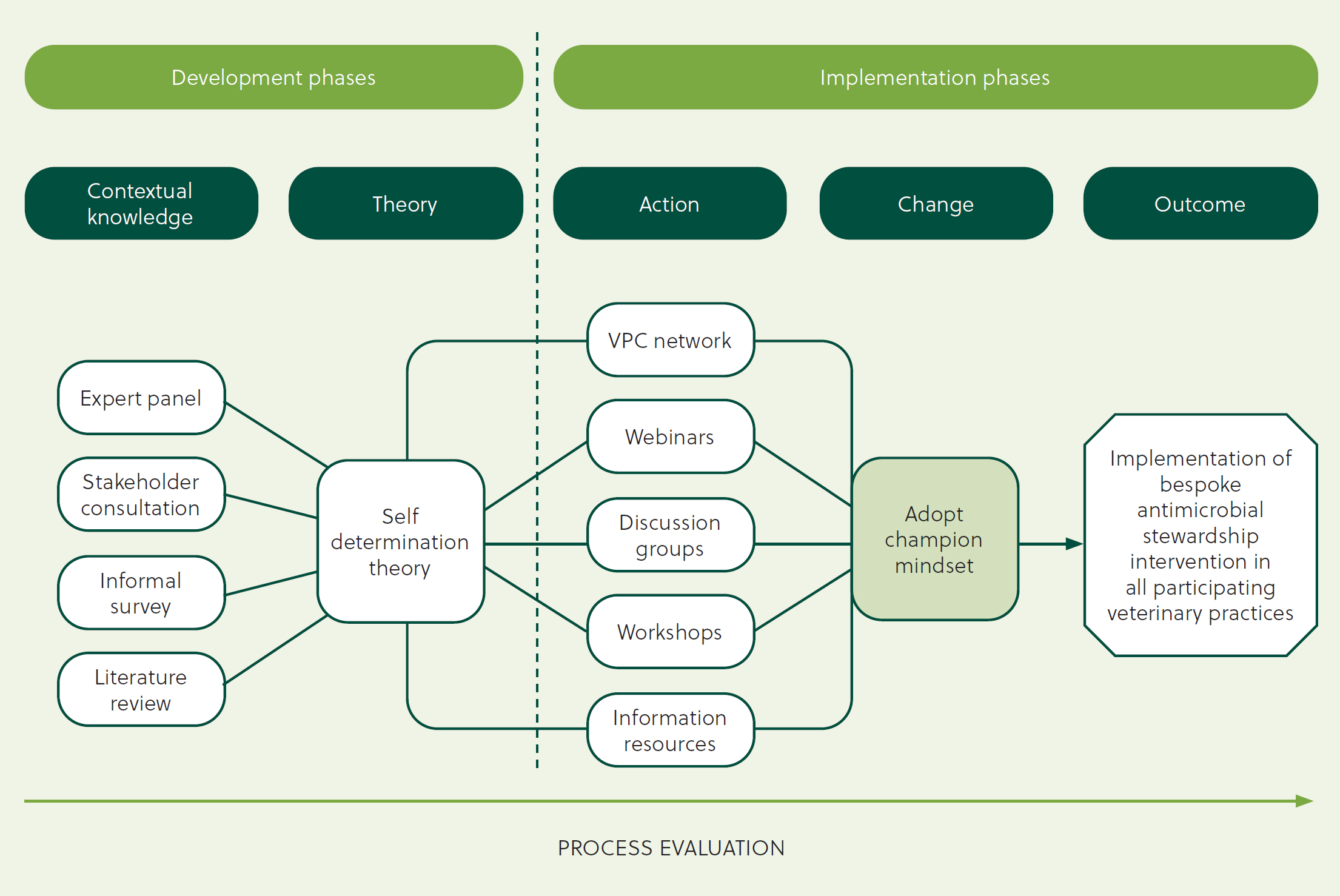 Development phases

Implementation phases

Contextual knowledge

Theory

Action

Change

Outcome

Expert panel

Stakeholder consultation

Informal survey

Literature review

Self determination theory

VPC network

Webinars

Discussion groups

Workshops

Information resources

Adopt champion mindset

Implementation of bespoke antimicrobial stewardship intervention in all participating veterinary practices

PROCESS EVALUATION